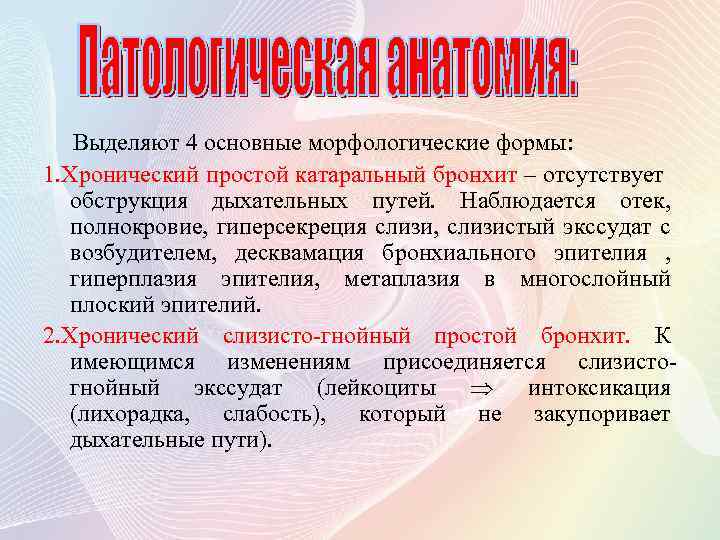 Патологическая анатомия:

Выделяют 4 основные морфологические формы:

1.Хронический простой катаральный бронхит – отсутствует обструкция дыхательных путей. Наблюдается отек, полнокровие, гиперсекреция слизи, слизистый экссудат с возбудителем, десквамация бронхиального эпителия , гиперплазия эпителия, метаплазия в многослойный плоский эпителий.

2.Хронический слизисто-гнойный простой бронхит. К имеющимся изменениям присоединяется слизисто-гнойный экссудат (лейкоциты $\Rightarrow$ интоксикация (лихорадка, слабость), который не закупоривает дыхательные пути).